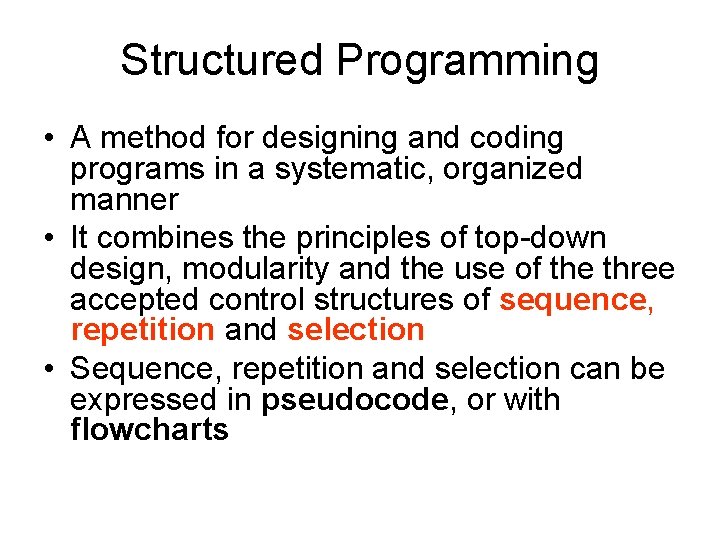 Structured Programming

• A method for designing and coding programs in a systematic, organized manner
• It combines the principles of top-down design, modularity and the use of the three accepted control structures of sequence, repetition and selection
• Sequence, repetition and selection can be expressed in pseudocode, or with flowcharts